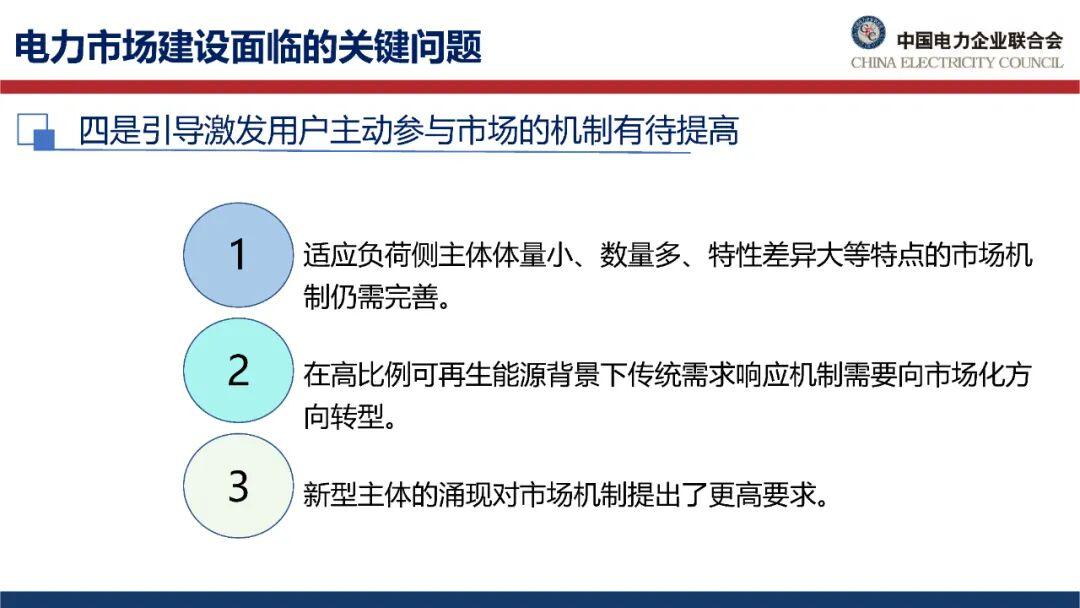 电力市场建设面临的关键问题

中国电力企业联合会
CHINA ELECTRICITY COUNCIL

四是引导激发用户主动参与市场的机制有待提高

1
适应负荷侧主体体量小、数量多、特性差异大等特点的市场机制仍需完善。

2
在高比例可再生能源背景下传统需求响应机制需要向市场化方向转型。

3
新型主体的涌现对市场机制提出了更高要求。